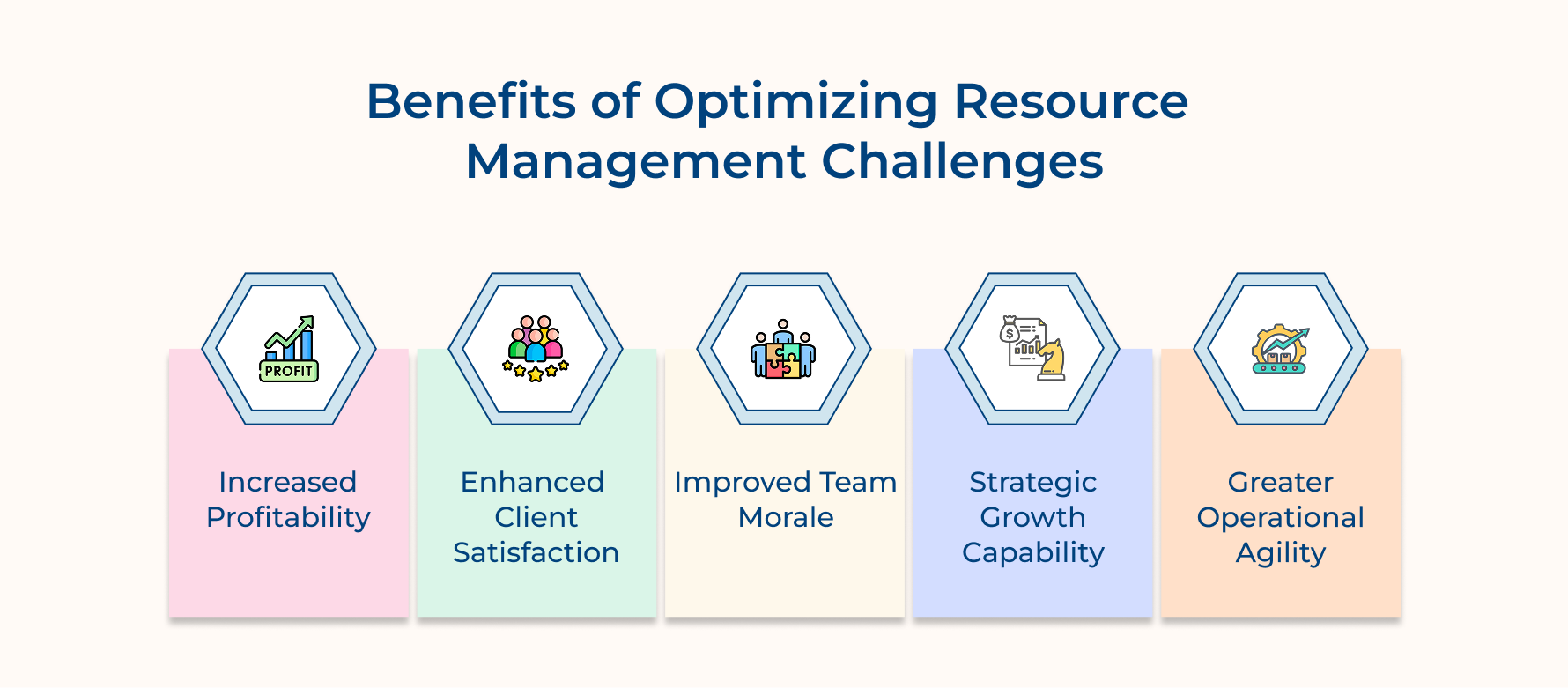 Benefits of Optimizing Resource Management Challenges

PROFIT

Increased Profitability

Enhanced Client Satisfaction

Improved Team Morale

Strategic Growth Capability

Greater Operational Agility